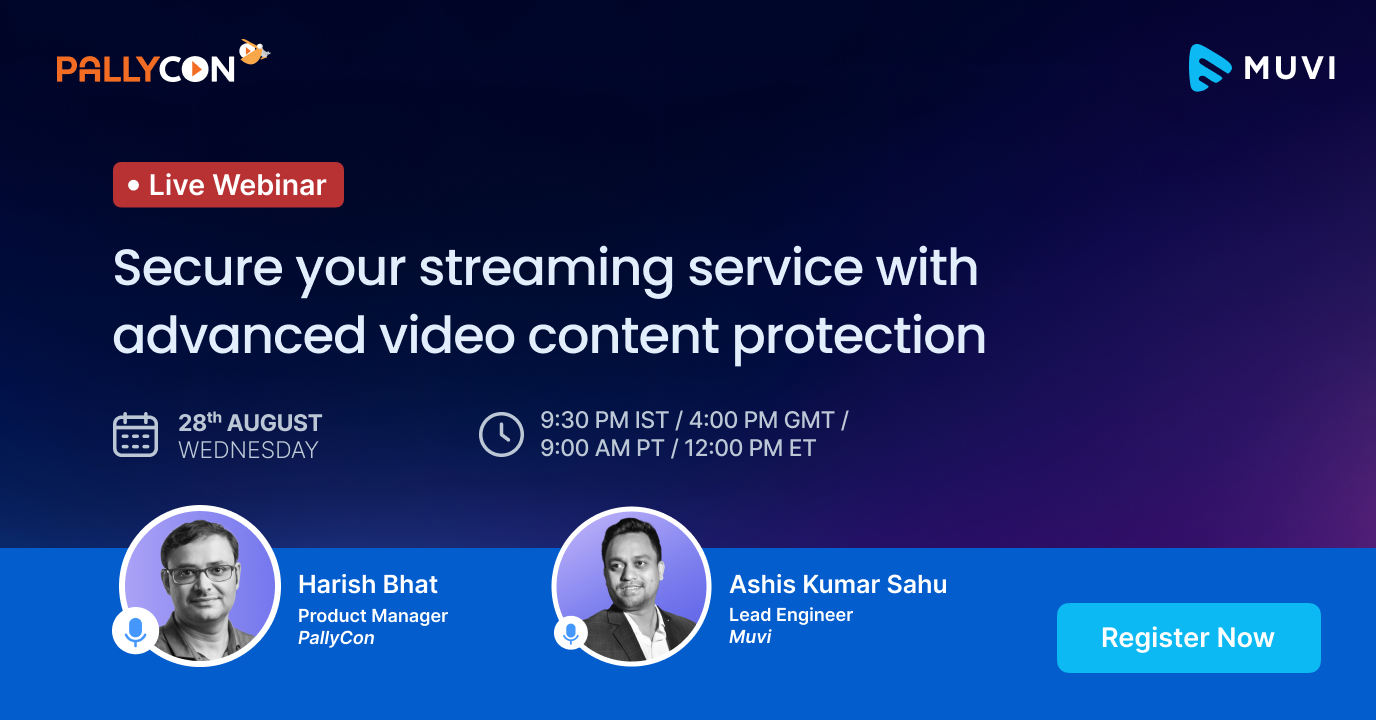 PALLYCON

MUVI

• Live Webinar

Secure your streaming service with advanced video content protection

28$^{th}$ AUGUST
WEDNESDAY

9:30 PM IST / 4:00 PM GMT / 9:00 AM PT / 12:00 PM ET

Harish Bhat
Product Manager
PallyCon

Ashis Kumar Sahu
Lead Engineer
Muvi

Register Now